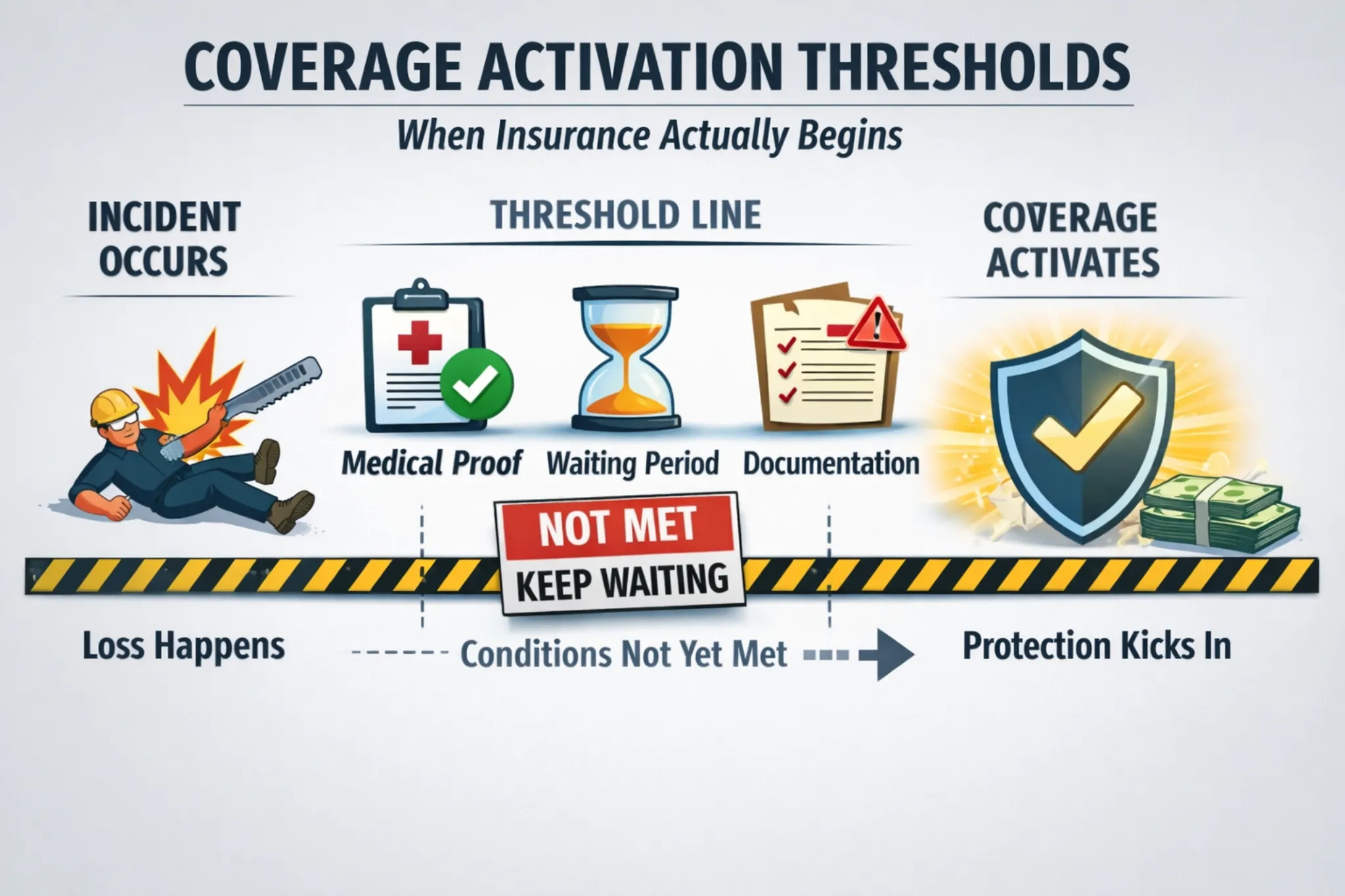 COVERAGE ACTIVATION THRESHOLDS

When Insurance Actually Begins

INCIDENT OCCURS

THRESHOLD LINE

COVERAGE ACTIVATES

Medical Proof

Waiting Period

Documentation

NOT MET

KEEP WAITING

Loss Happens

Conditions Not Yet Met

Protection Kicks In